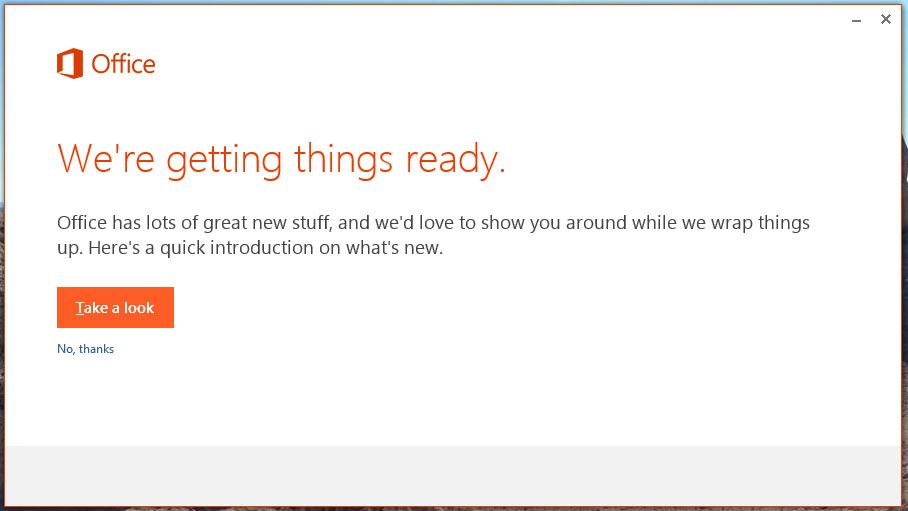 Office

We're getting things ready.

Office has lots of great new stuff, and we'd love to show you around while we wrap things up. Here's a quick introduction on what's new.

Take a look

No, thanks